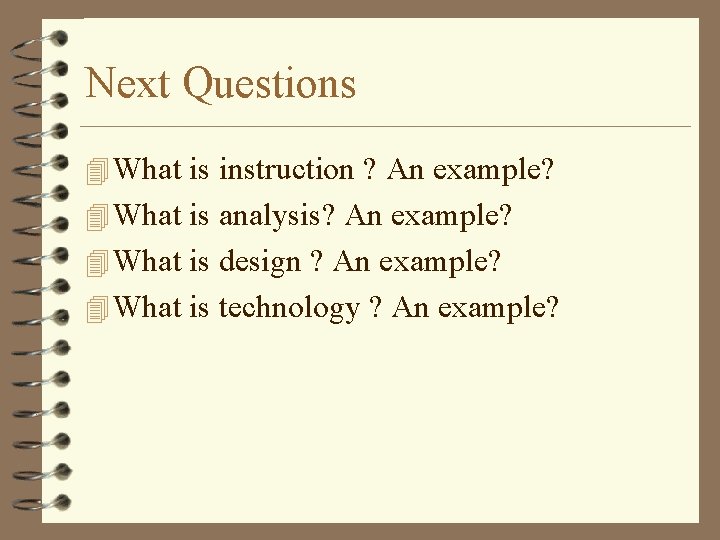 Next Questions

What is instruction ? An example?
What is analysis? An example?
What is design ? An example?
What is technology ? An example?